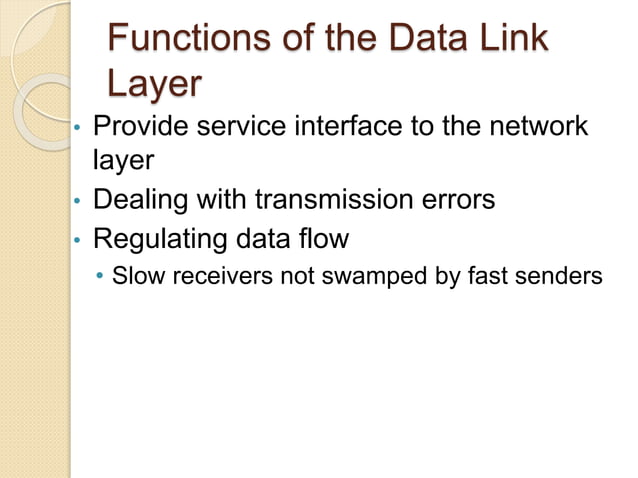 Functions of the Data Link Layer

• Provide service interface to the network layer
• Dealing with transmission errors
• Regulating data flow
  • Slow receivers not swamped by fast senders